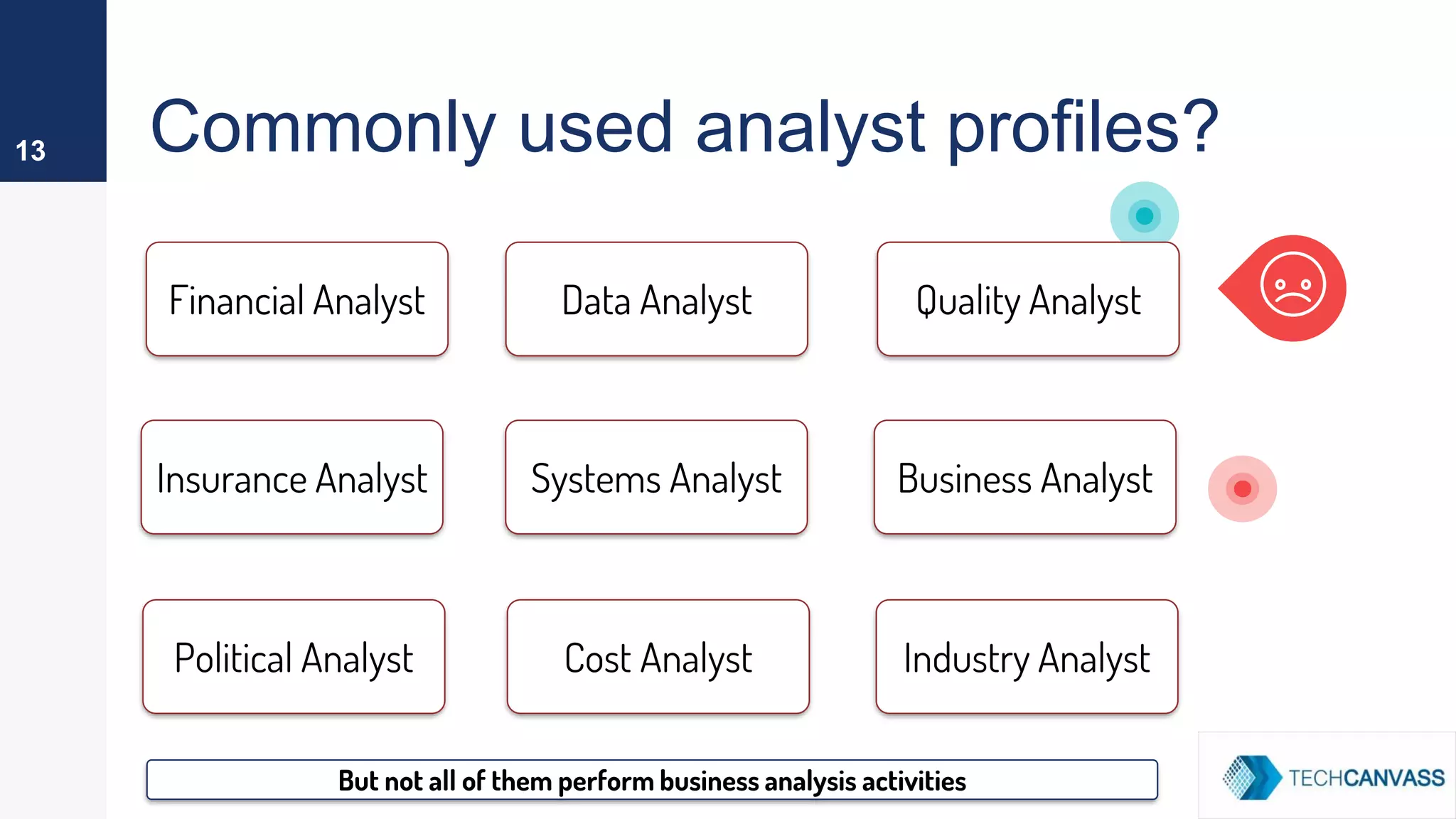 13

Commonly used analyst profiles?

Financial Analyst

Data Analyst

Quality Analyst

Insurance Analyst

Systems Analyst

Business Analyst

Political Analyst

Cost Analyst

Industry Analyst

But not all of them perform business analysis activities

TECHCANVASS